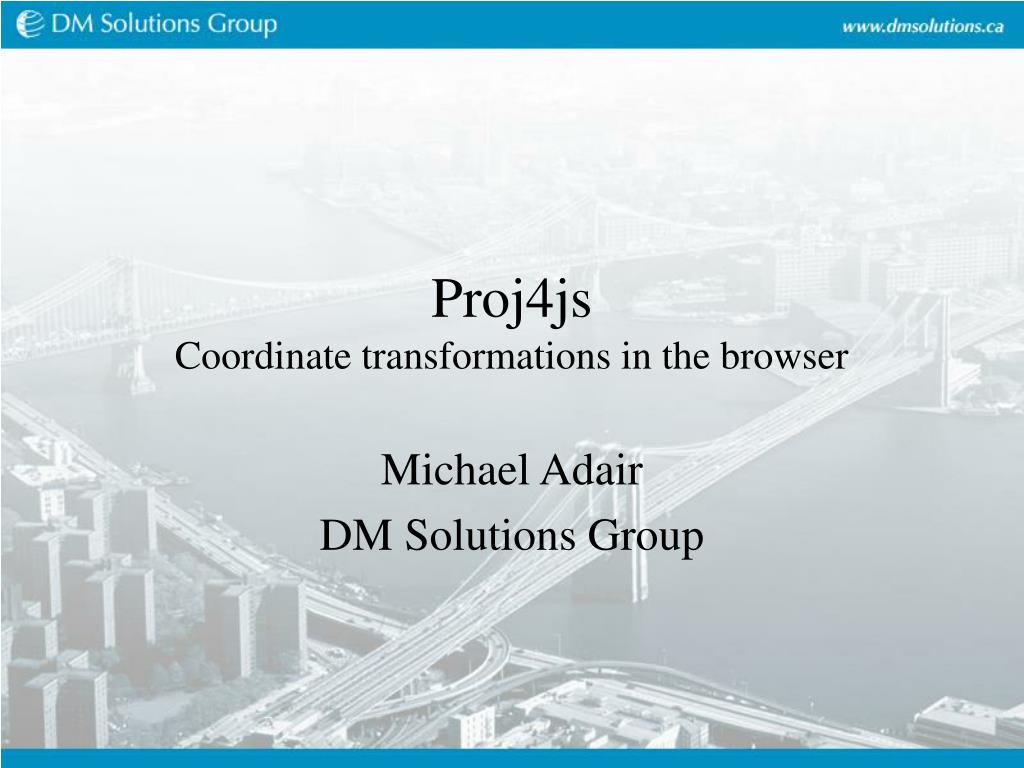 DM Solutions Group

www.dmsolutions.ca

Proj4js
Coordinate transformations in the browser

Michael Adair
DM Solutions Group